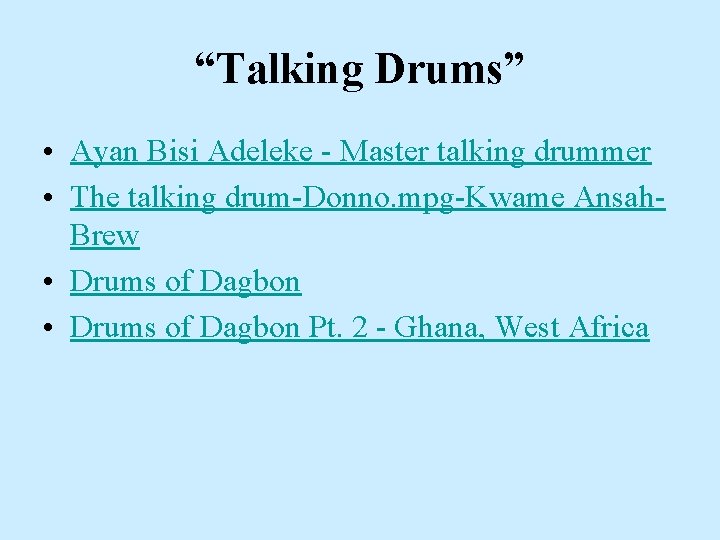 "Talking Drums"

• Ayan Bisi Adeleke - Master talking drummer
• The talking drum-Donno.mpg-Kwame Ansah-Brew
• Drums of Dagbon
• Drums of Dagbon Pt. 2 - Ghana, West Africa